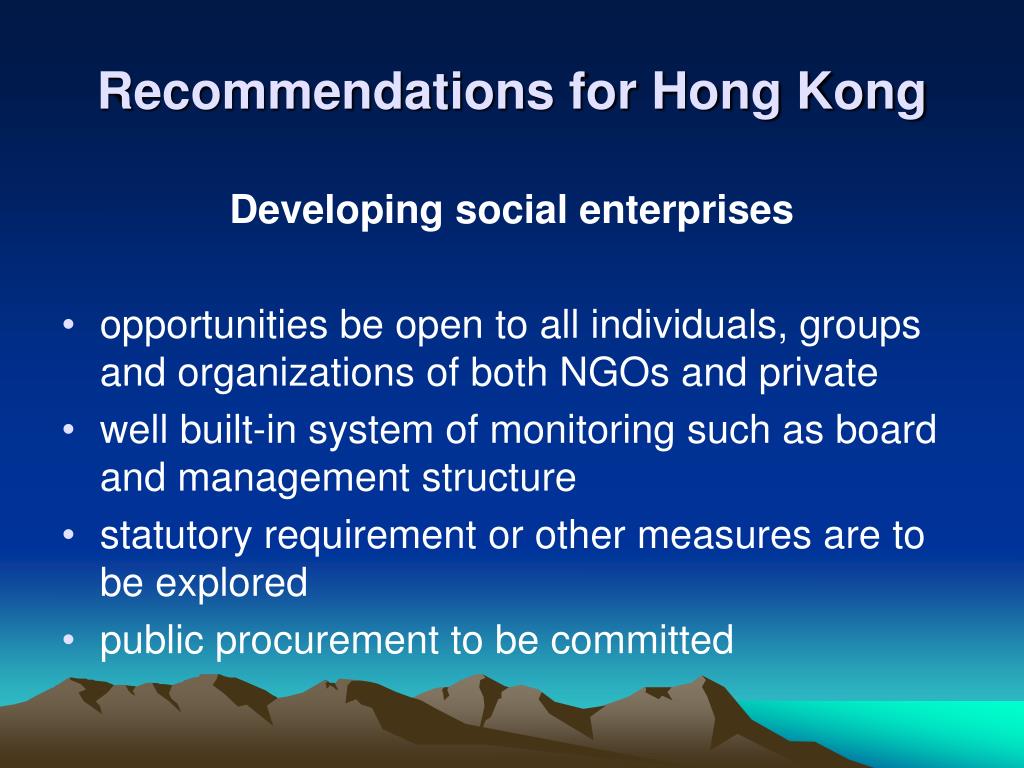 Recommendations for Hong Kong

Developing social enterprises

• opportunities be open to all individuals, groups and organizations of both NGOs and private
• well built-in system of monitoring such as board and management structure
• statutory requirement or other measures are to be explored
• public procurement to be committed